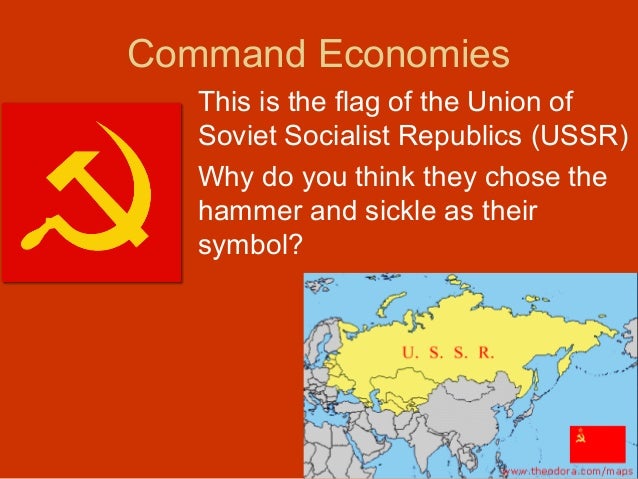 Command Economies

This is the flag of the Union of Soviet Socialist Republics (USSR)

Why do you think they chose the hammer and sickle as their symbol?

U. S. S. R.

www.theodora.com/maps